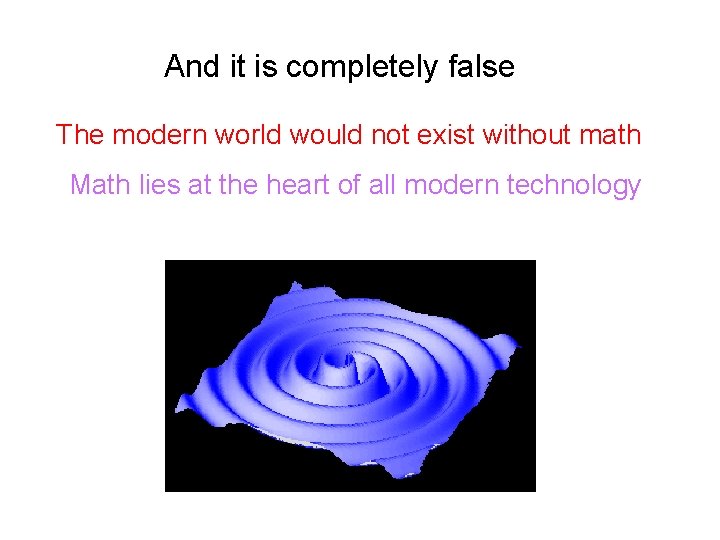 And it is completely false

The modern world would not exist without math

Math lies at the heart of all modern technology